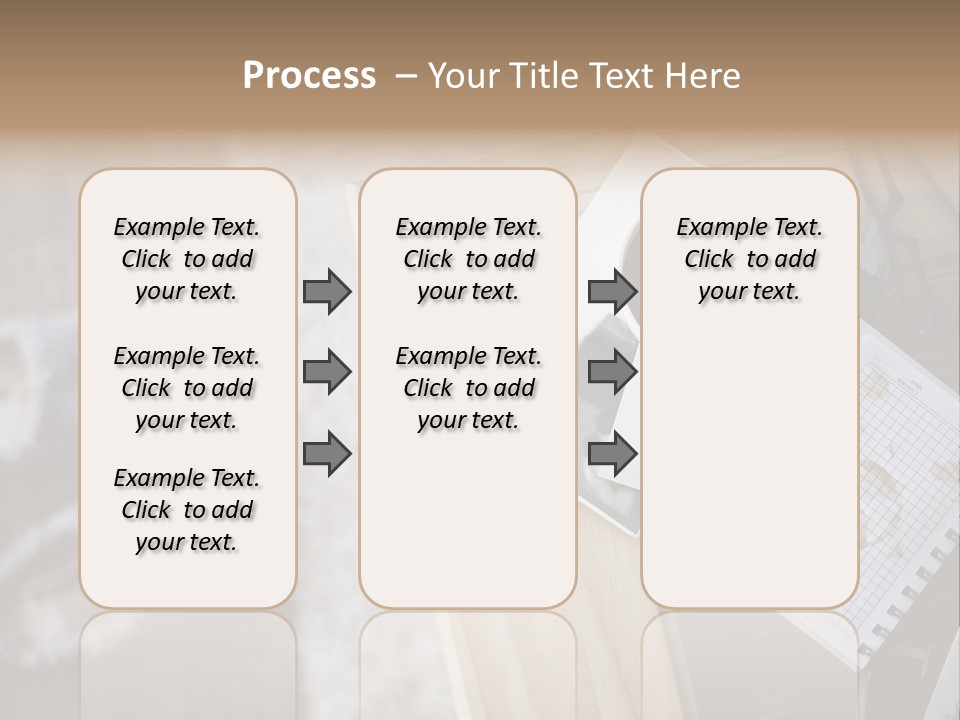 Process – Your Title Text Here

Example Text. Click to add your text.

Example Text. Click to add your text.

Example Text. Click to add your text.

Example Text. Click to add your text.

Example Text. Click to add your text.

Example Text. Click to add your text.